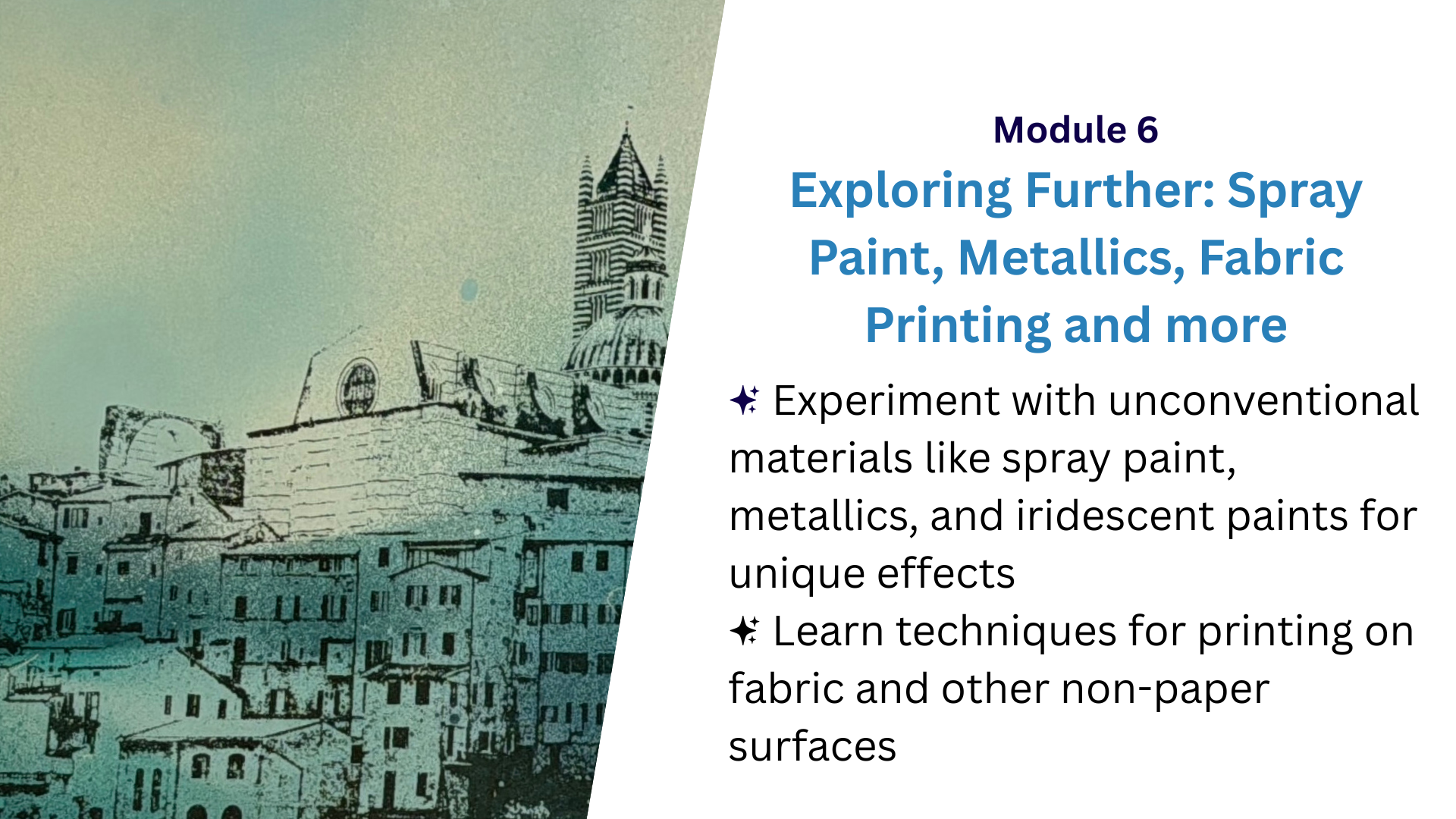 Module 6
Exploring Further: Spray Paint, Metallics, Fabric Printing and more

✨ Experiment with unconventional materials like spray paint, metallics, and iridescent paints for unique effects
✨ Learn techniques for printing on fabric and other non-paper surfaces